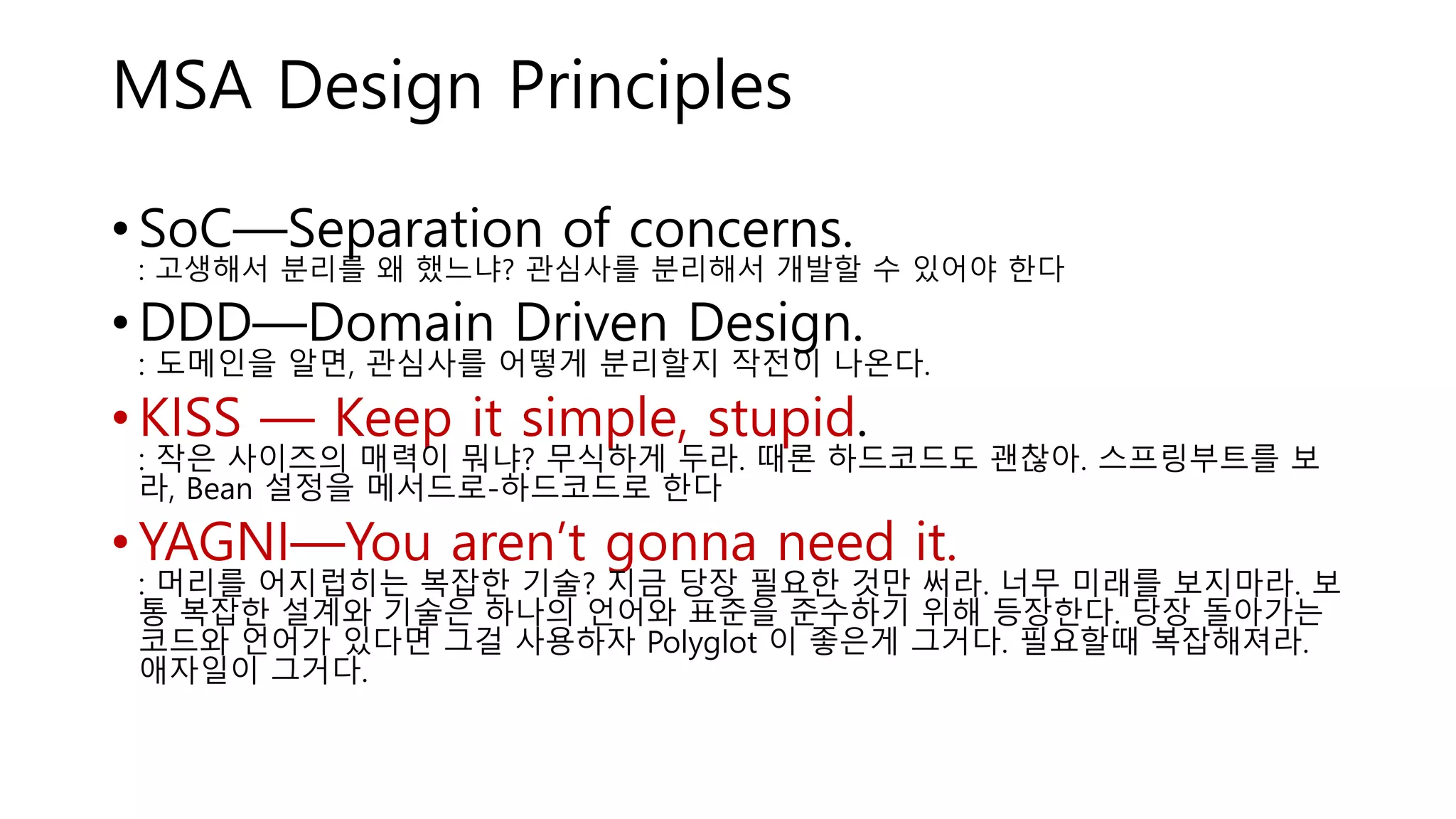 MSA Design Principles

• SoC—Separation of concerns.
: 고생해서 분리를 왜 했느냐? 관심사를 분리해서 개발할 수 있어야 한다

• DDD—Domain Driven Design.
: 도메인을 알면, 관심사를 어떻게 분리할지 작전이 나온다.

• KISS — Keep it simple, stupid.
: 작은 사이즈의 매력이 뭐냐? 무식하게 두라. 때론 하드코드도 괜찮아. 스프링부트를 보라, Bean 설정을 메서드로-하드코드로 한다

• YAGNI—You aren't gonna need it.
: 머리를 어지럽히는 복잡한 기술? 지금 당장 필요한 것만 써라. 너무 미래를 보지마라. 보통 복잡한 설계와 기술은 하나의 언어와 표준을 준수하기 위해 등장한다. 당장 돌아가는 코드와 언어가 있다면 그걸 사용하자 Polyglot 이 좋은게 그거다. 필요할때 복잡해져라. 애자일이 그거다.